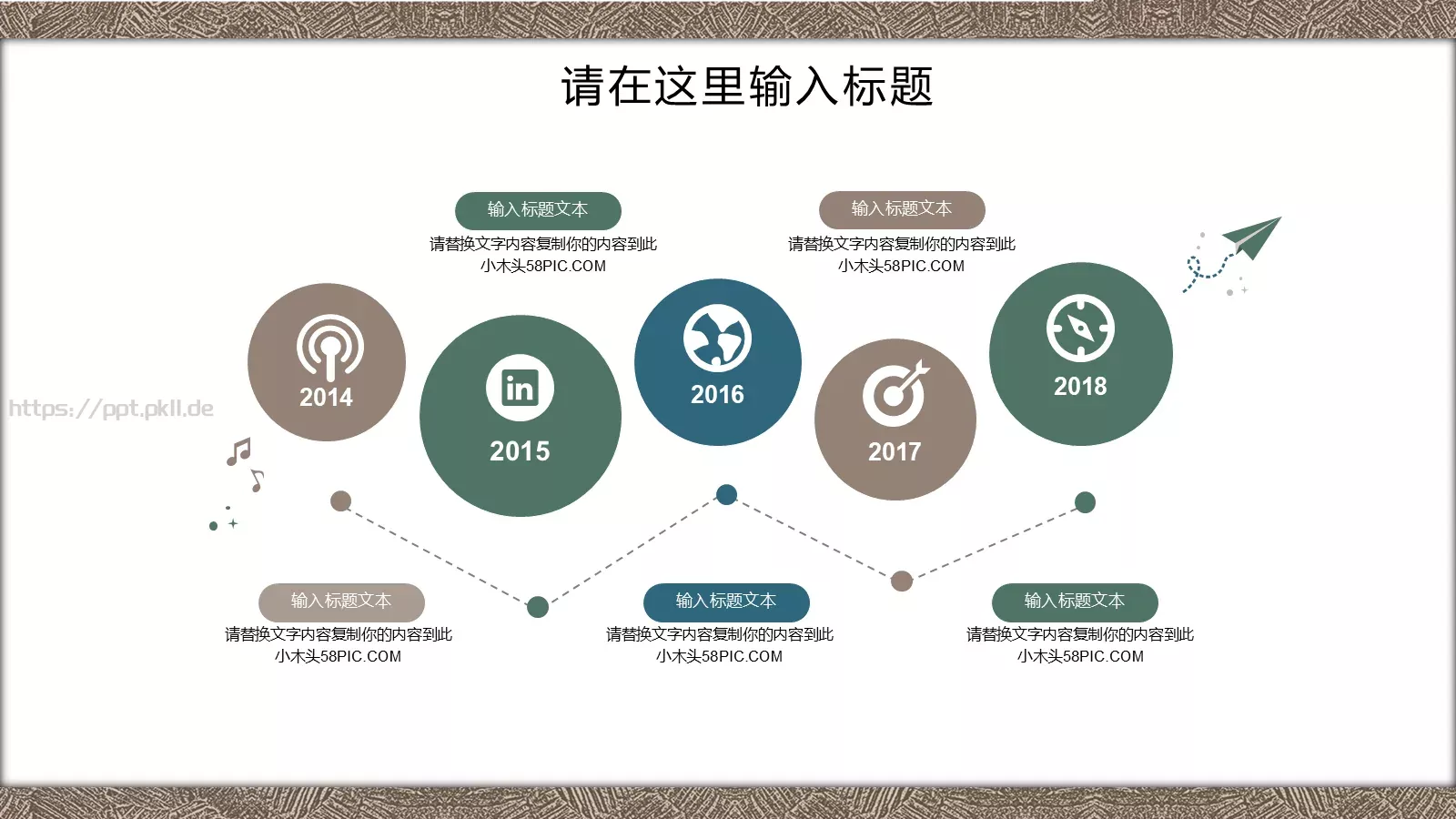 请在这里输入标题

输入标题文本
请替换文字内容复制你的内容到此
小木头58PIC.COM

输入标题文本
请替换文字内容复制你的内容到此
小木头58PIC.COM

https://ppt.pkll.de

2014

in

2015

2016

2017

2018

输入标题文本
请替换文字内容复制你的内容到此
小木头58PIC.COM

输入标题文本
请替换文字内容复制你的内容到此
小木头58PIC.COM

输入标题文本
请替换文字内容复制你的内容到此
小木头58PIC.COM